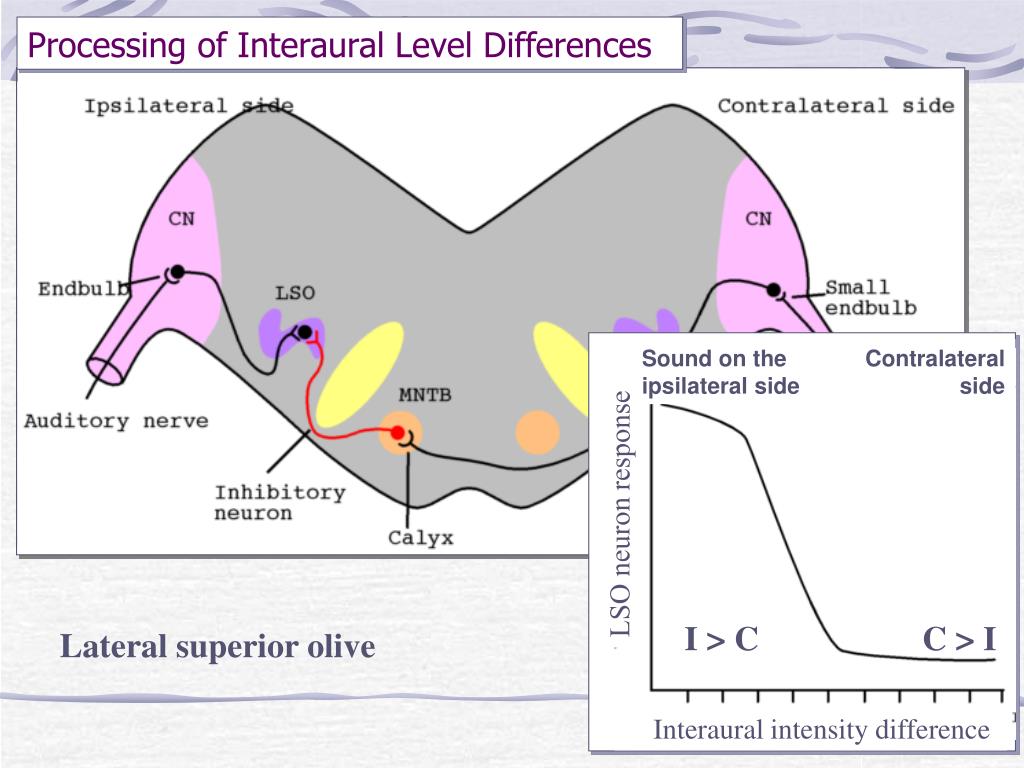 Processing of Interaural Level Differences

Ipsilateral side

Contralateral side

CN

CN

Endbulb

LSO

Small endbulb

MNTB

Auditory nerve

Inhibitory neuron

Calyx

Lateral superior olive

Sound on the ipsilateral side

Contralateral side

LSO neuron response

I > C

C > I

Interaural intensity difference